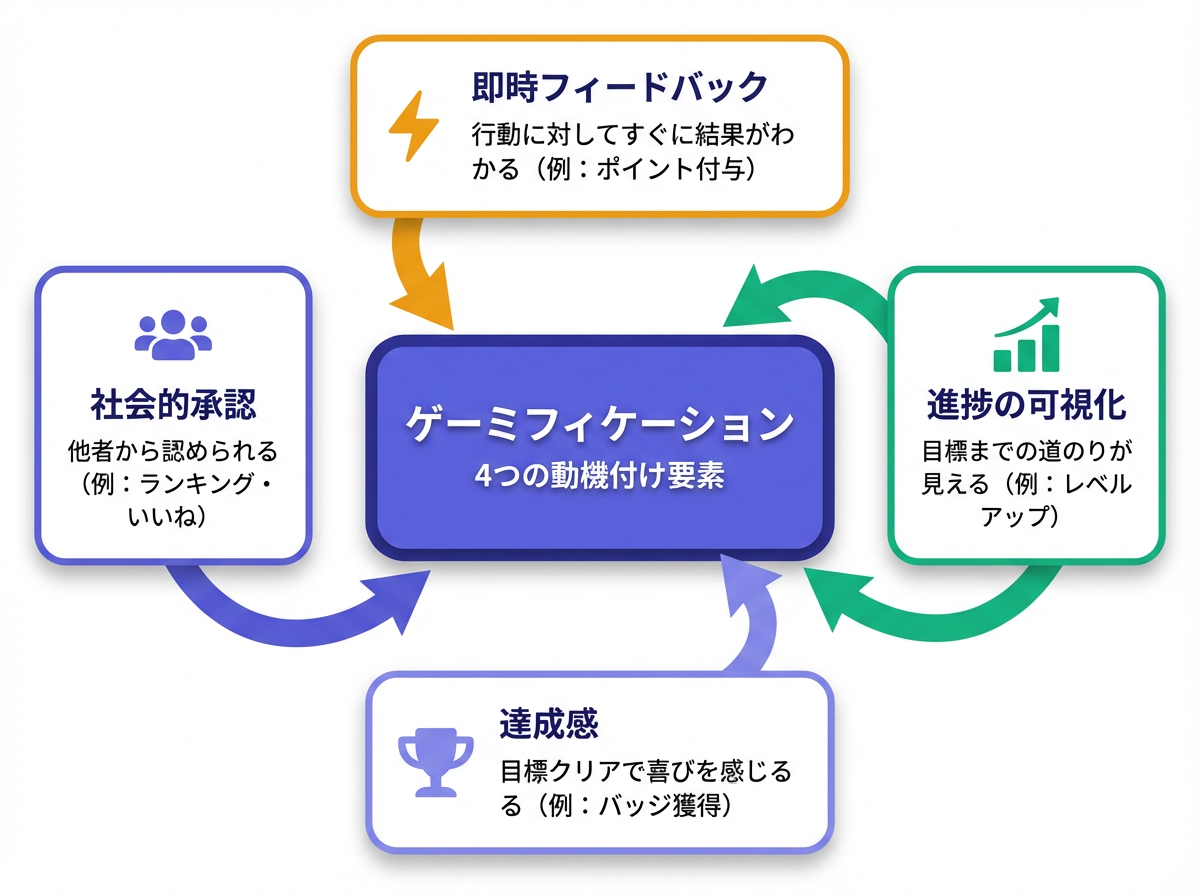 即時フィードバック
行動に対してすぐに結果がわかる（例：ポイント付与）

社会的承認
他者から認められる（例：ランキング・いいね）

ゲーミフィケーション
4つの動機付け要素

進捗の可視化
目標までの道のりが見える（例：レベルアップ）

達成感
目標クリアで喜びを感じるる（例：バッジ獲得）